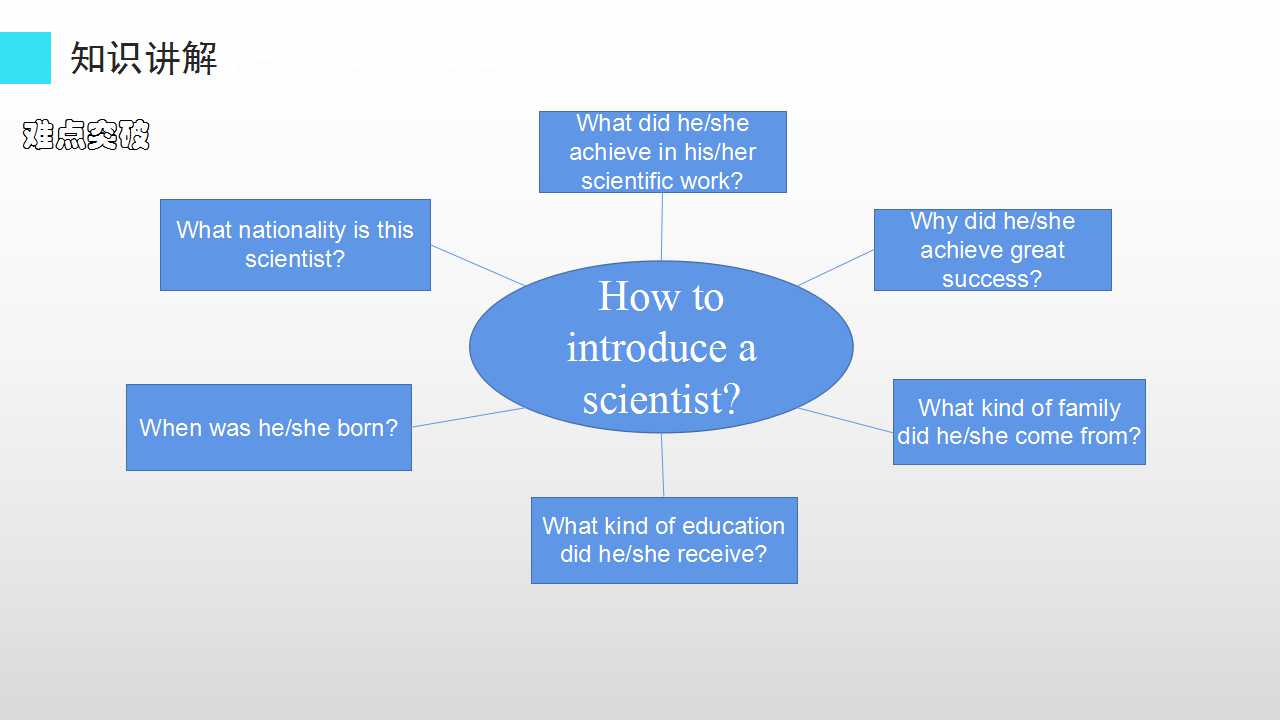 知识讲解

难点突破

What did he/she achieve in his/her scientific work?

What nationality is this scientist?

Why did he/she achieve great success?

How to introduce a scientist?

When was he/she born?

What kind of family did he/she come from?

What kind of education did he/she receive?